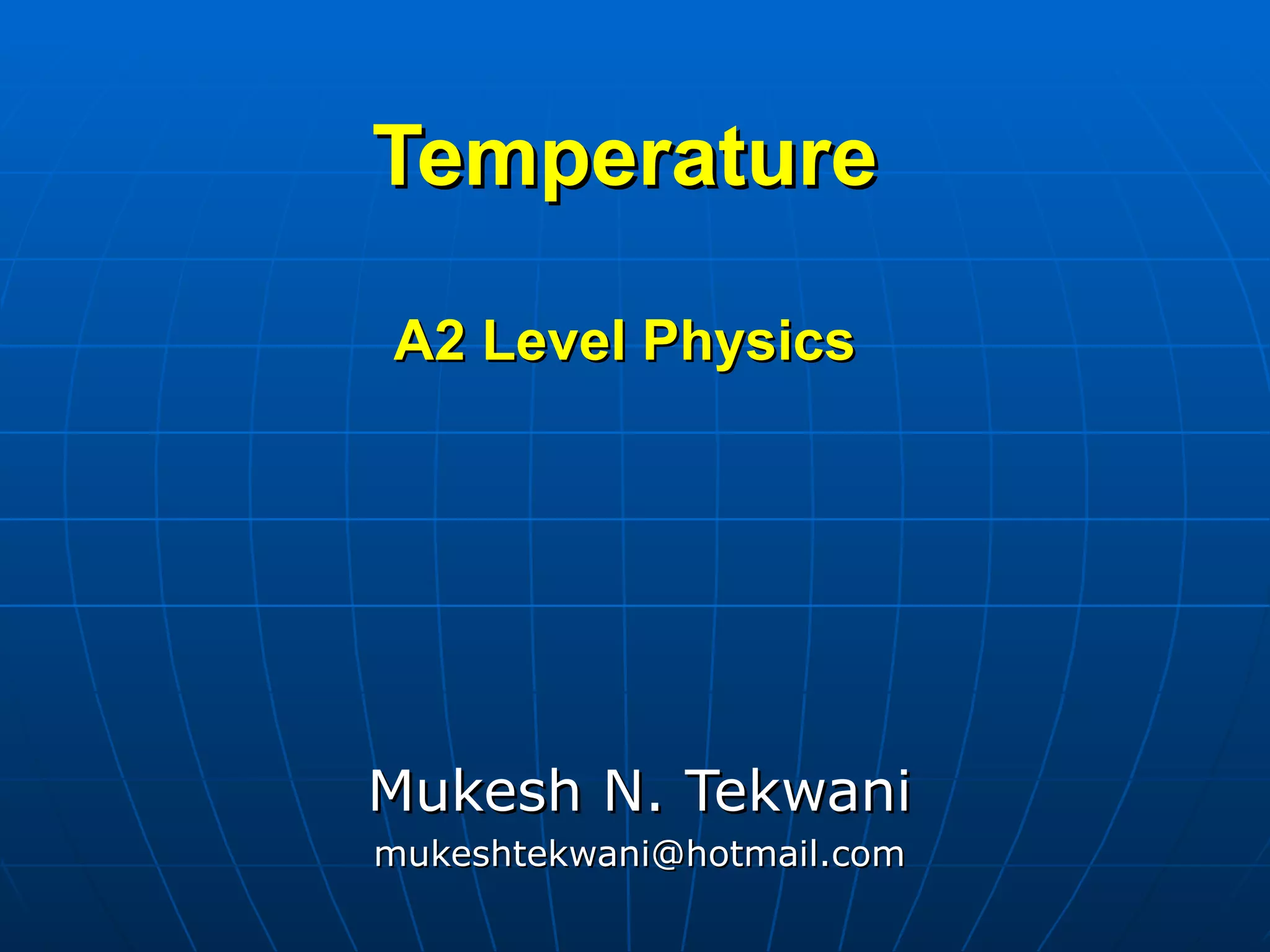 Temperature

A2 Level Physics

Mukesh N. Tekwani
mukeshtekwani@hotmail.com